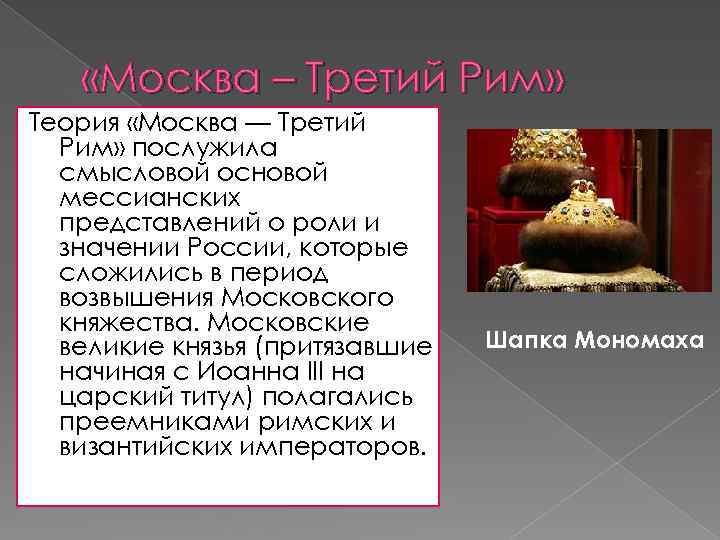 «Москва – Третий Рим»

Теория «Москва — Третий Рим» послужила смысловой основой мессианских представлений о роли и значении России, которые сложились в период возвышения Московского княжества. Московские великие князья (притязавшие начиная с Иоанна III на царский титул) полагались преемниками римских и византийских императоров.

Шапка Мономаха